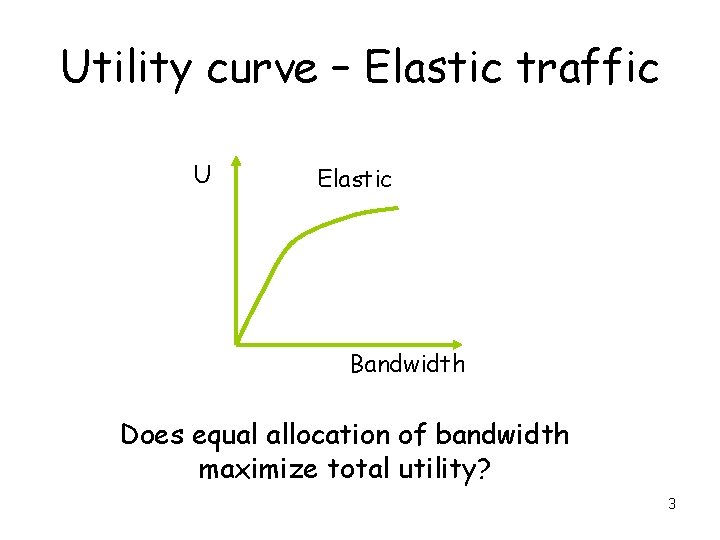 Utility curve – Elastic traffic

U

Elastic

Bandwidth

Does equal allocation of bandwidth maximize total utility?

3